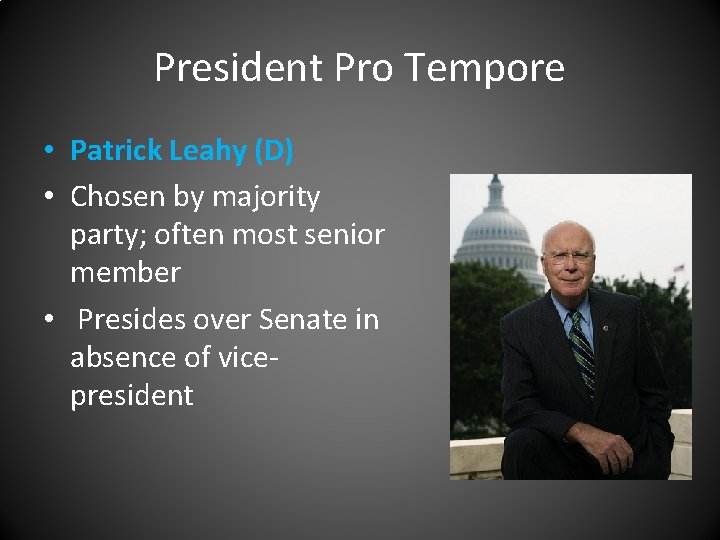 President Pro Tempore

• Patrick Leahy (D)
• Chosen by majority party; often most senior member
• Presides over Senate in absence of vice-president